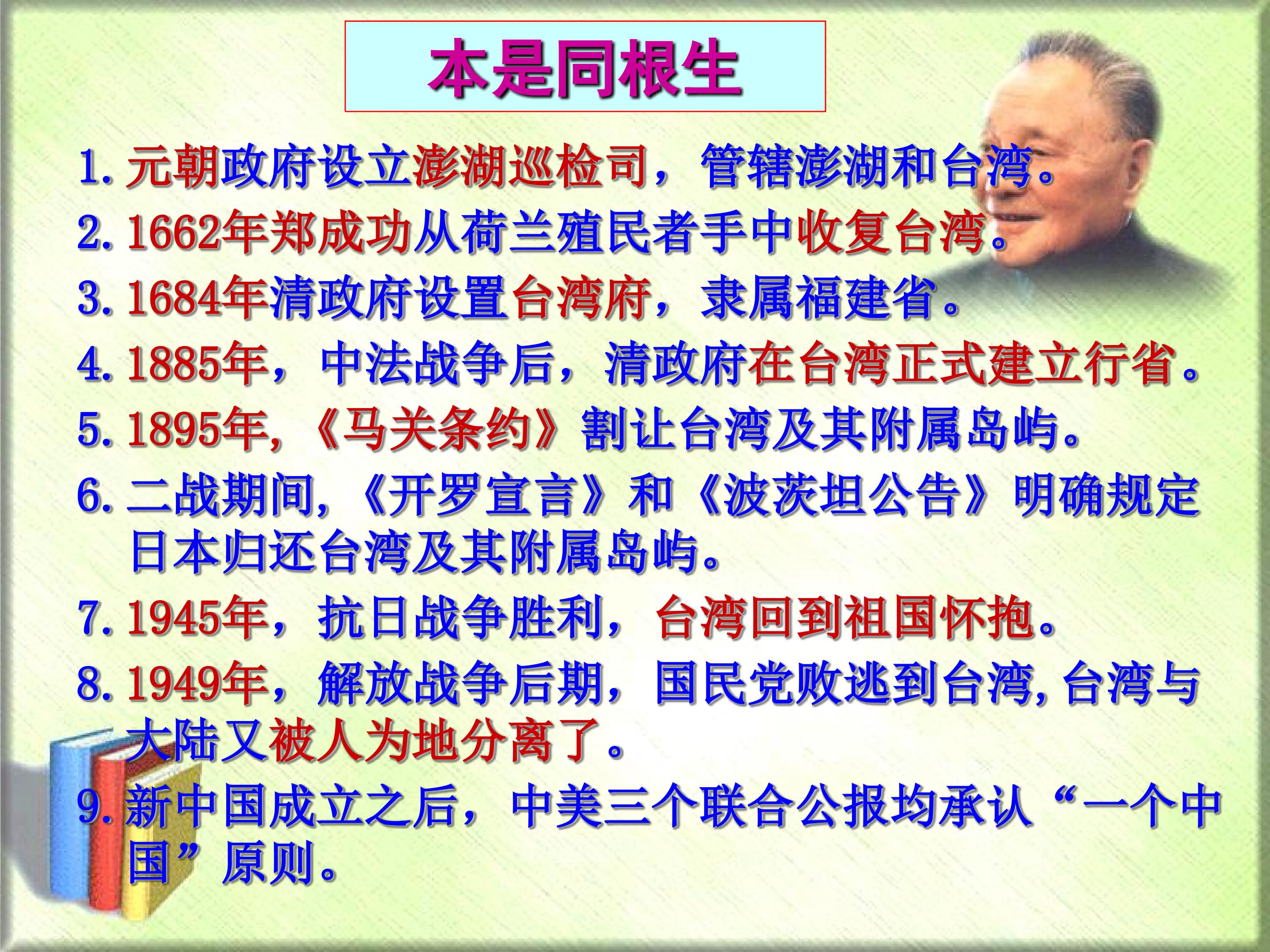 本是同根生

1. 元朝政府设立澎湖巡检司，管辖澎湖和台湾。

2. 1662年郑成功从荷兰殖民者手中收复台湾。

3. 1684年清政府设置台湾府，隶属福建省。

4. 1885年，中法战争后，清政府在台湾正式建立行省。

5. 1895年,《马关条约》割让台湾及其附属岛屿。

6. 二战期间,《开罗宣言》和《波茨坦公告》明确规定日本归还台湾及其附属岛屿。

7. 1945年，抗日战争胜利，台湾回到祖国怀抱。

8. 1949年，解放战争后期，国民党败逃到台湾,台湾与大陆又被人为地分离了。

9. 新中国成立之后，中美三个联合公报均承认“一个中国”原则。